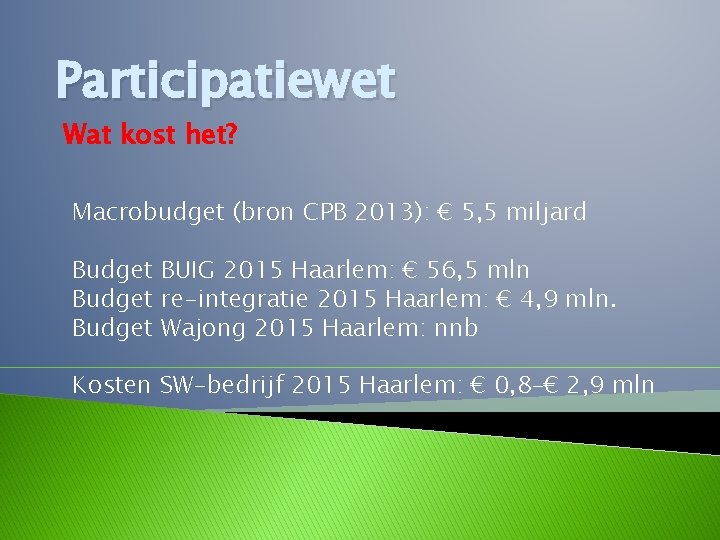 Participatiewet

Wat kost het?

Macrobudget (bron CPB 2013): € 5,5 miljard

Budget BUIG 2015 Haarlem: € 56,5 mln
Budget re-integratie 2015 Haarlem: € 4,9 mln.
Budget Wajong 2015 Haarlem: nnb

Kosten SW-bedrijf 2015 Haarlem: € 0,8-€ 2,9 mln